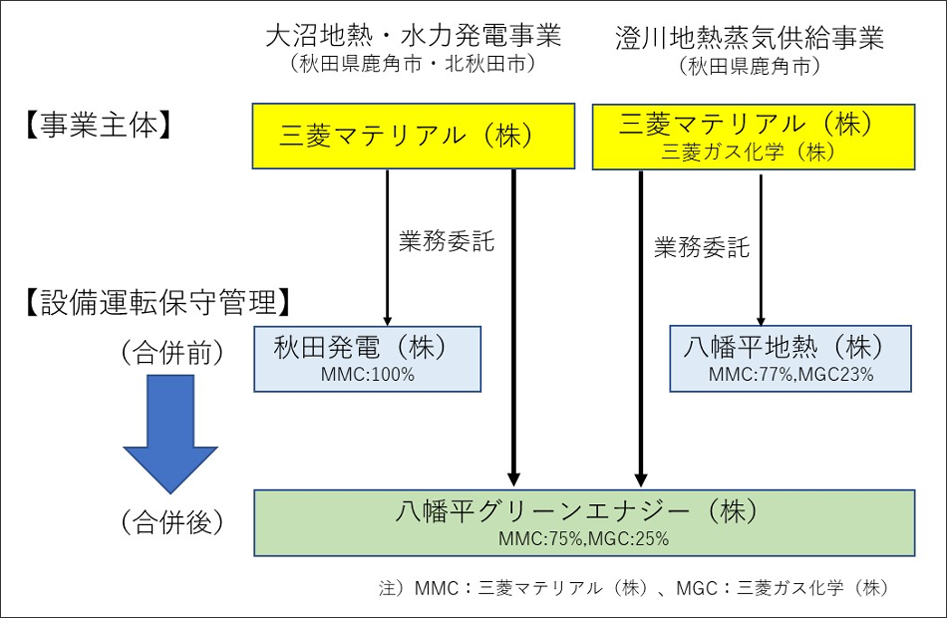 大沼地熱・水力発電事業
（秋田県鹿角市・北秋田市）

澄川地熱蒸気供給事業
（秋田県鹿角市）

【事業主体】

三菱マテリアル（株）

三菱マテリアル（株）
三菱ガス化学（株）

業務委託

業務委託

【設備運転保守管理】

（合併前）

秋田発電（株）
MMC:100%

八幡平地熱（株）
MMC:77%,MGC23%

（合併後）

八幡平グリーンエナジー（株）
MMC:75%,MGC:25%

注）MMC：三菱マテリアル（株）、MGC：三菱ガス化学（株）